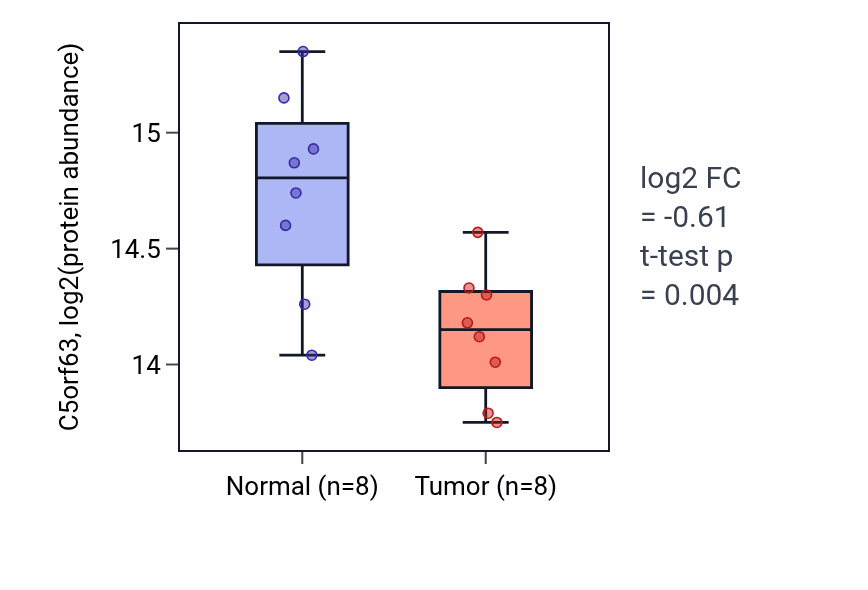 C5orf63, log2(protein abundance)

15
14.5
14

Normal (n=8)
Tumor (n=8)

log2 FC
= -0.61
t-test p
= 0.004